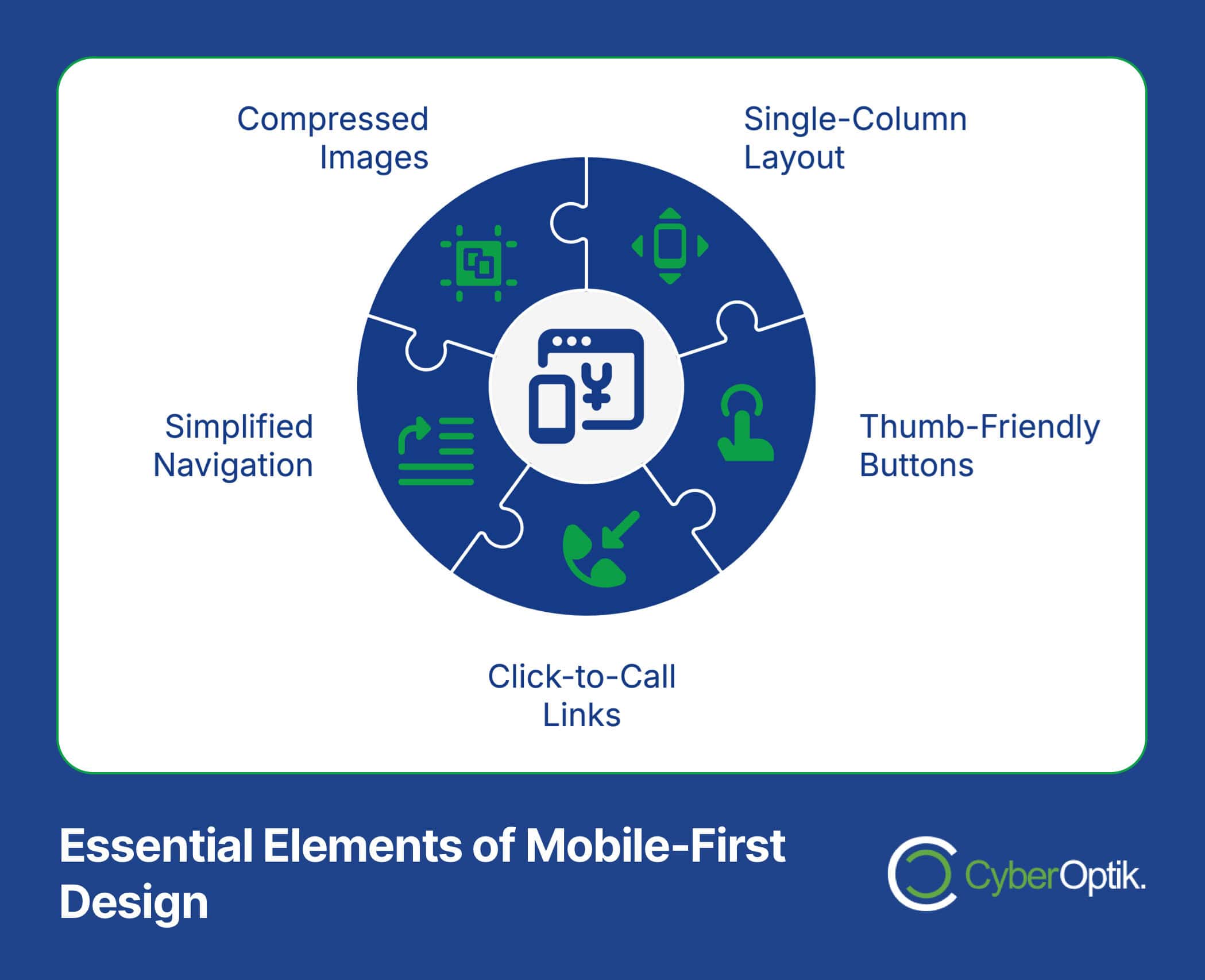 Compressed Images

Single-Column Layout

Simplified Navigation

Thumb-Friendly Buttons

Click-to-Call Links

Essential Elements of Mobile-First Design

CyberOptik.